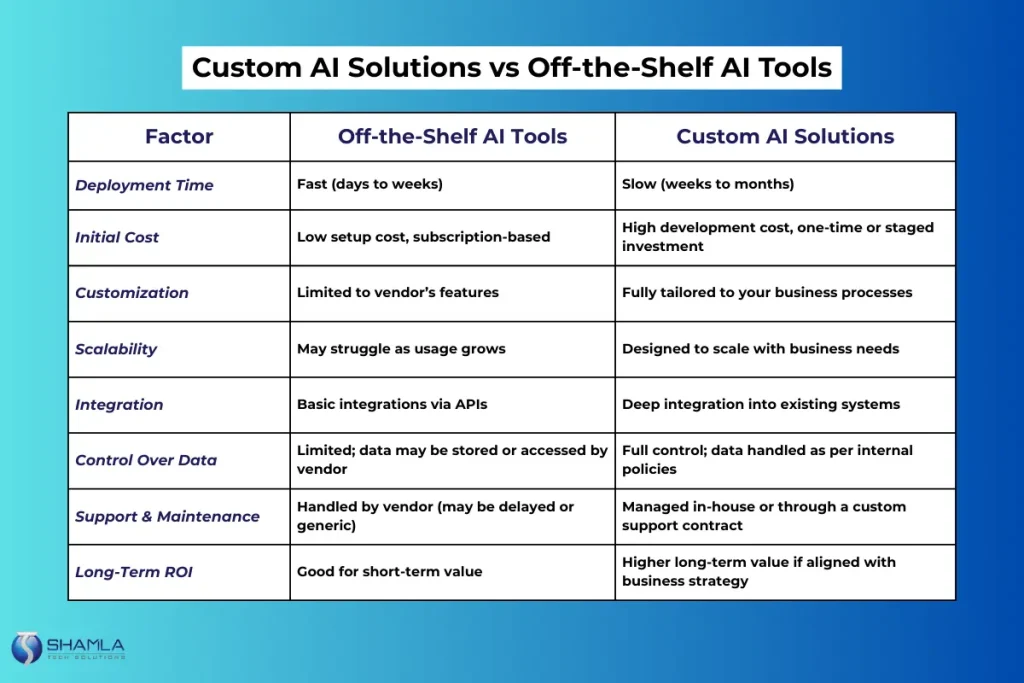 Custom AI Solutions vs Off-the-Shelf AI Tools

| Factor | Off-the-Shelf AI Tools | Custom AI Solutions |
|---|---|---|
| Deployment Time | Fast (days to weeks) | Slow (weeks to months) |
| Initial Cost | Low setup cost, subscription-based | High development cost, one-time or staged investment |
| Customization | Limited to vendor's features | Fully tailored to your business processes |
| Scalability | May struggle as usage grows | Designed to scale with business needs |
| Integration | Basic integrations via APIs | Deep integration into existing systems |
| Control Over Data | Limited; data may be stored or accessed by vendor | Full control; data handled as per internal policies |
| Support & Maintenance | Handled by vendor (may be delayed or generic) | Managed in-house or through a custom support contract |
| Long-Term ROI | Good for short-term value | Higher long-term value if aligned with business strategy |

SHAMLA
TECH SOLUTIONS